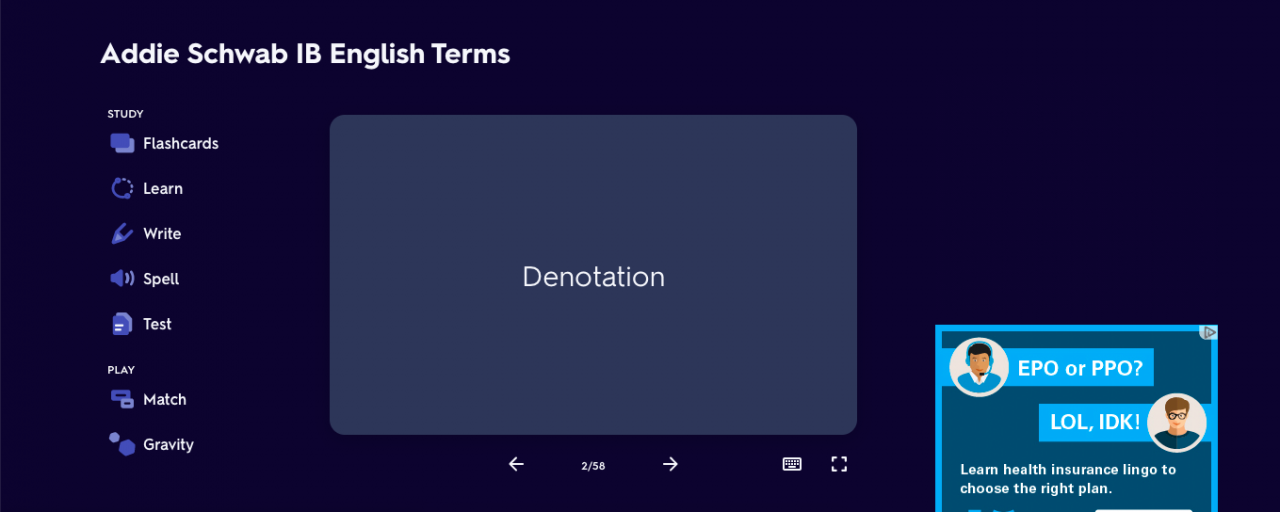 Addie Schwab IB English Terms

STUDY
Flashcards
Learn
Write
Spell
Test

PLAY
Match
Gravity

Denotation

2/58

EPO or PPO?
LOL, IDK!
Learn health insurance lingo to choose the right plan.